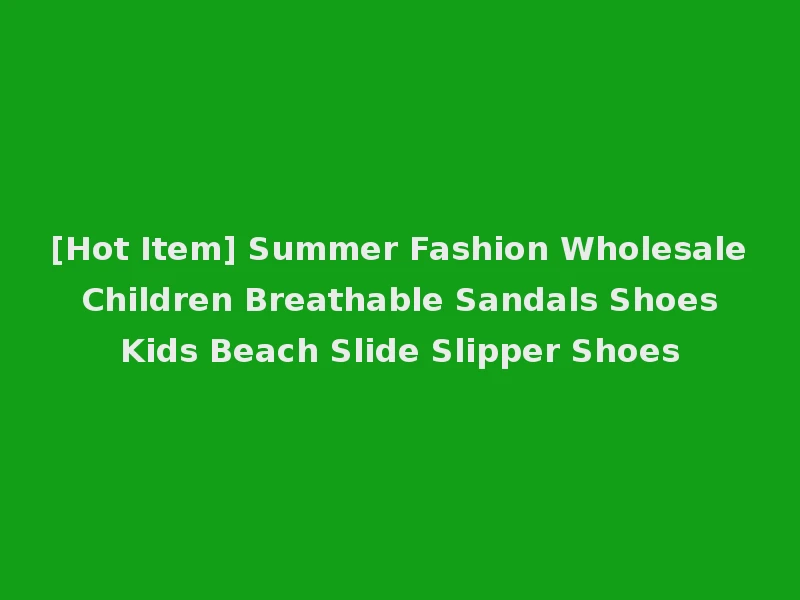 [Hot Item] Summer Fashion Wholesale Children Breathable Sandals Shoes Kids Beach Slide Slipper Shoes